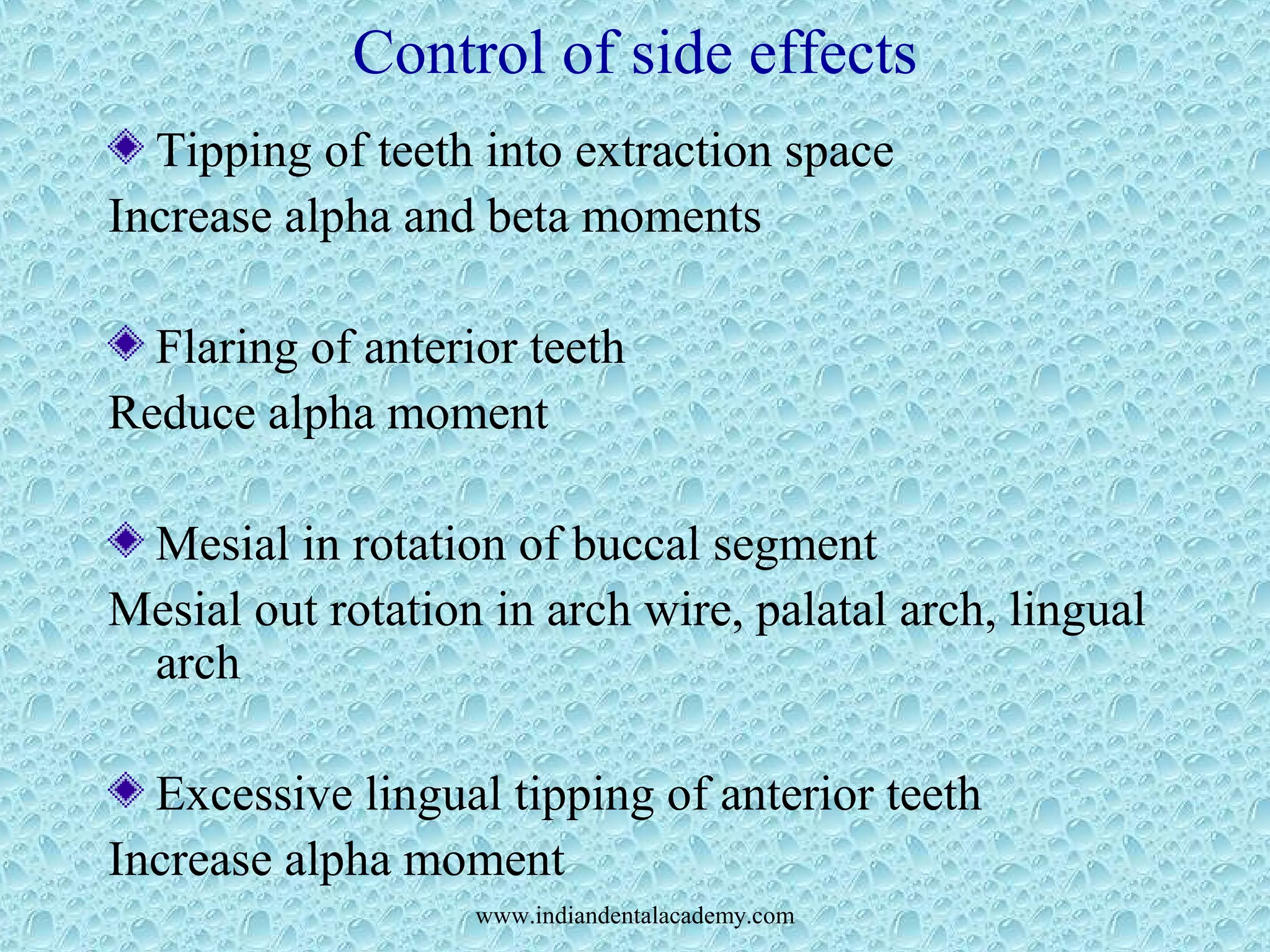 Control of side effects

Tipping of teeth into extraction space

Increase alpha and beta moments

Flaring of anterior teeth

Reduce alpha moment

Mesial in rotation of buccal segment

Mesial out rotation in arch wire, palatal arch, lingual arch

Excessive lingual tipping of anterior teeth

Increase alpha moment

www.indiandentalacademy.com